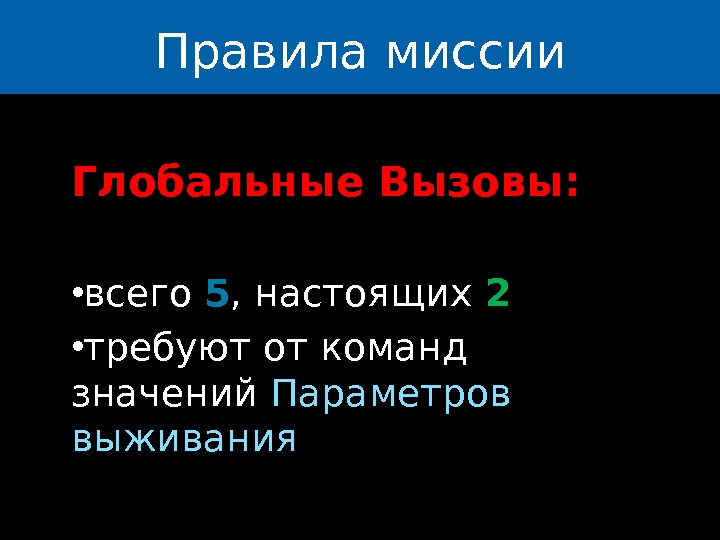 Правила миссии

Глобальные Вызовы:

•всего 5, настоящих 2
•требуют от команд значений Параметров выживания